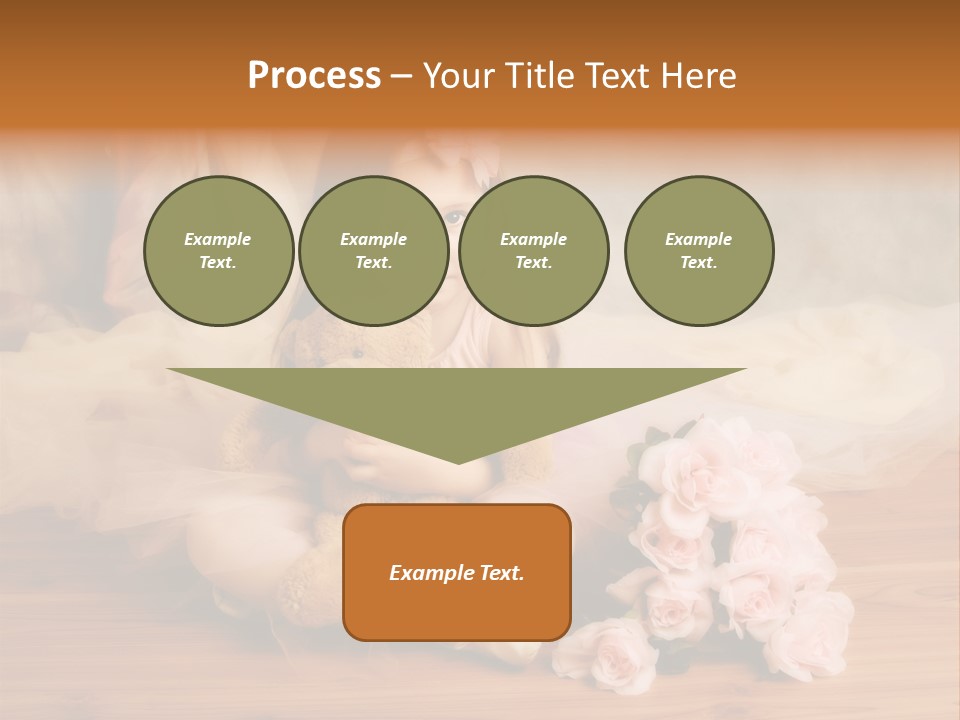 Process – Your Title Text Here

Example Text.

Example Text.

Example Text.

Example Text.

Example Text.